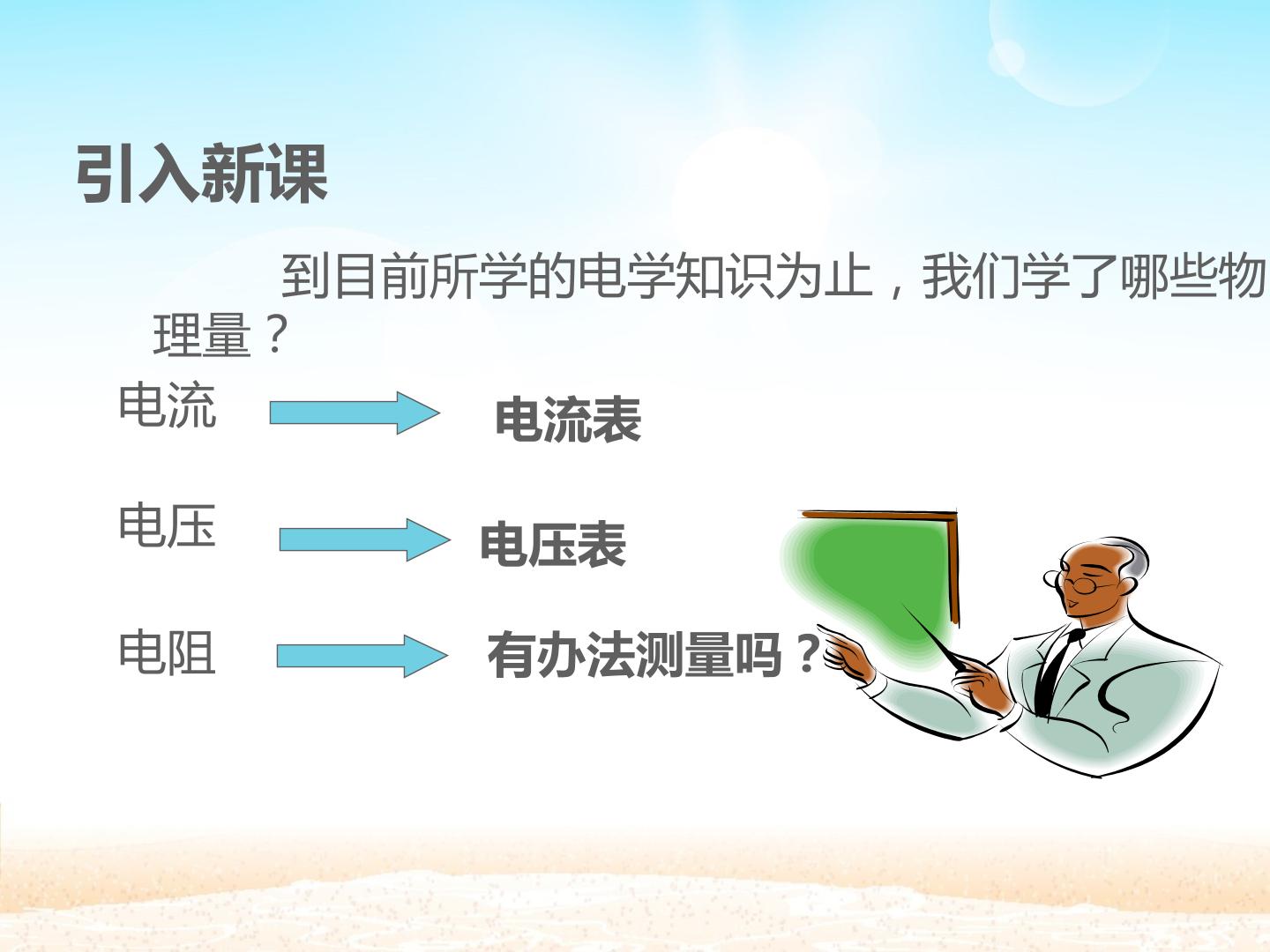 引入新课

到目前所学的电学知识为止，我们学了哪些物理量？

电流 电流表

电压 电压表

电阻 有办法测量吗？